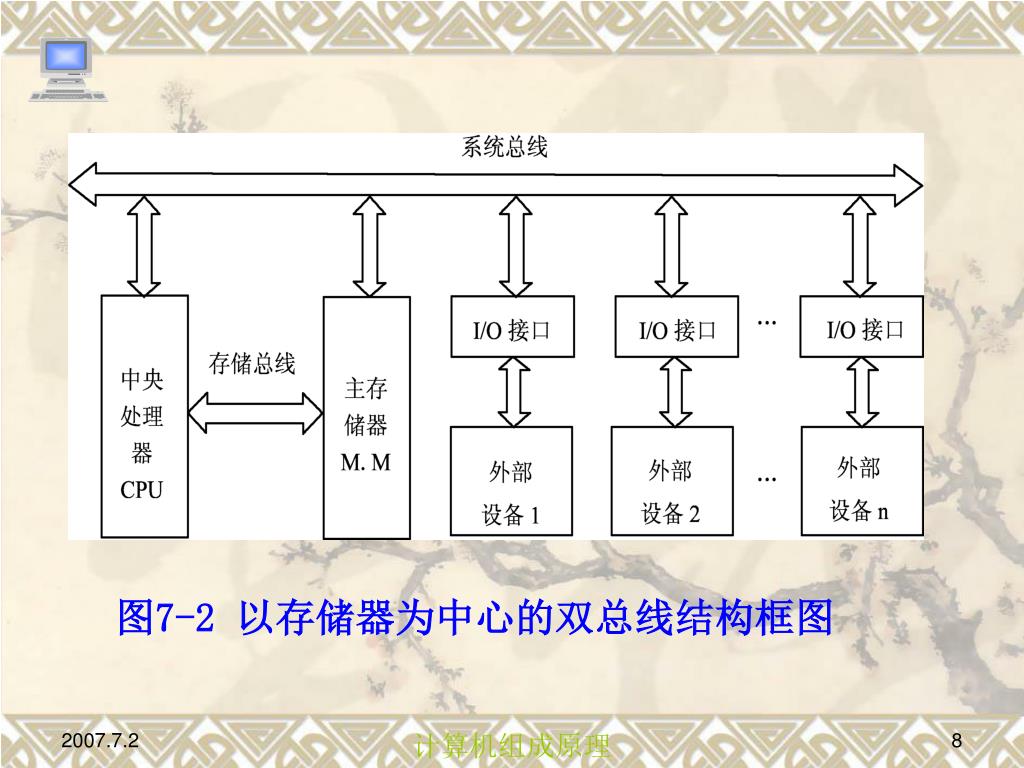 系统总线

中央处理器 CPU

存储总线

主存储器 M. M

I/O 接口

I/O 接口

…

I/O 接口

外部设备 1

外部设备 2

…

外部设备 n

图7-2 以存储器为中心的双总线结构框图

2007.7.2

计算机组成原理

8